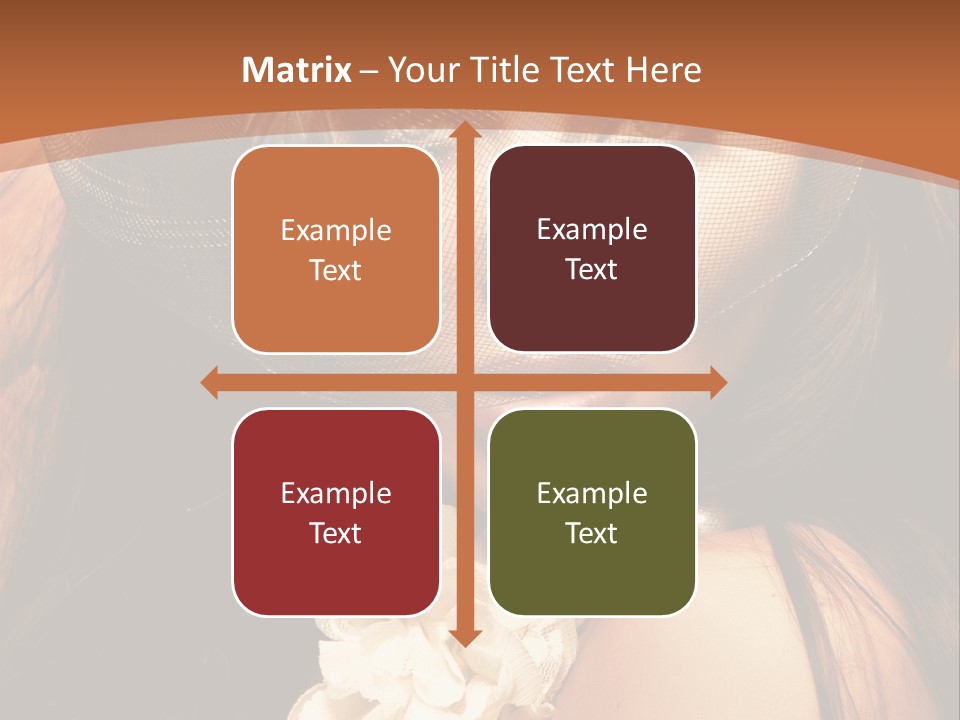 Matrix – Your Title Text Here

Example Text

Example Text

Example Text

Example Text